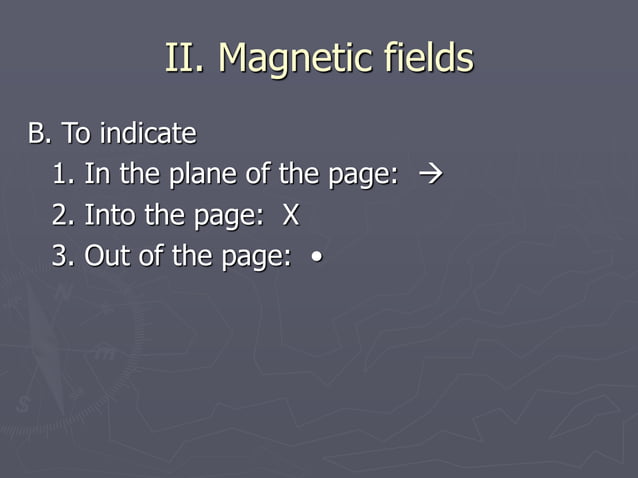 II. Magnetic fields

B. To indicate

1. In the plane of the page: →

2. Into the page: X

3. Out of the page: •